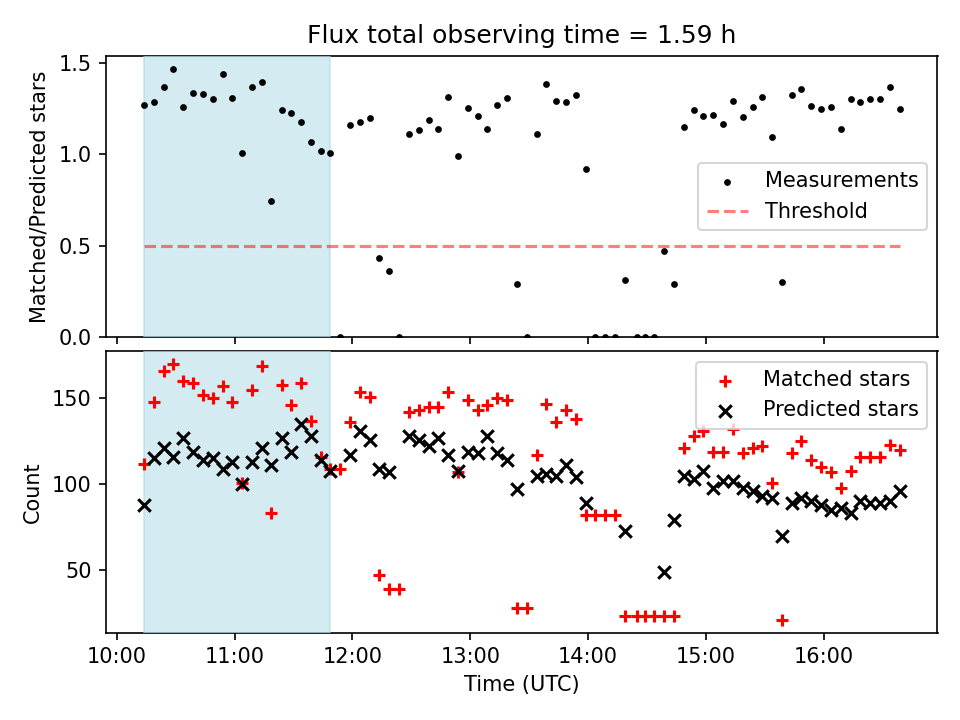 Flux total observing time = 1.59 h

Matched/Predicted stars

1.5
1.0
0.5
0.0

Measurements
Threshold

Count

150
100
50

Matched stars
Predicted stars

10:00 11:00 12:00 13:00 14:00 15:00 16:00
Time (UTC)